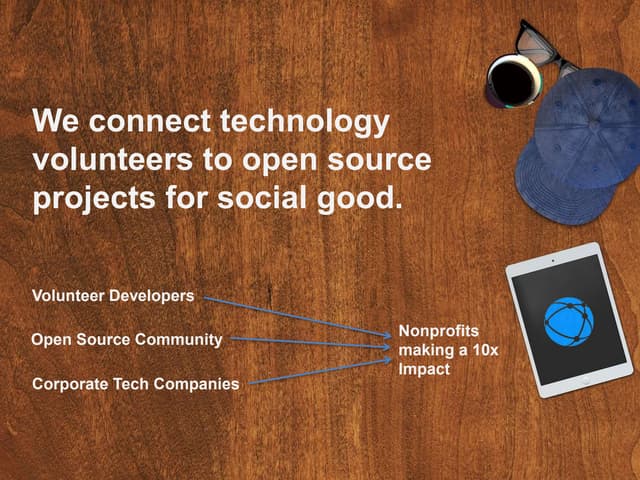 We connect technology volunteers to open source projects for social good.

Volunteer Developers

Open Source Community

Corporate Tech Companies

Nonprofits making a 10x Impact